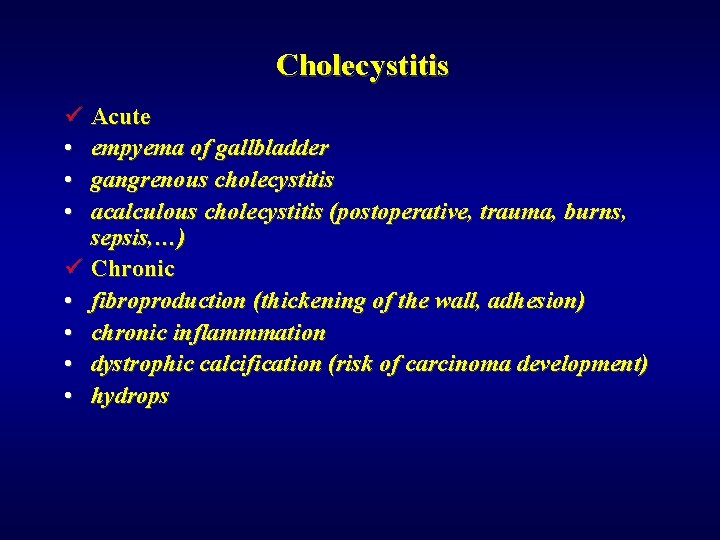 Cholecystitis

✓ Acute
• empyema of gallbladder
• gangrenous cholecystitis
• acalculous cholecystitis (postoperative, trauma, burns, sepsis,…)
✓ Chronic
• fibroproduction (thickening of the wall, adhesion)
• chronic inflammmation
• dystrophic calcification (risk of carcinoma development)
• hydrops